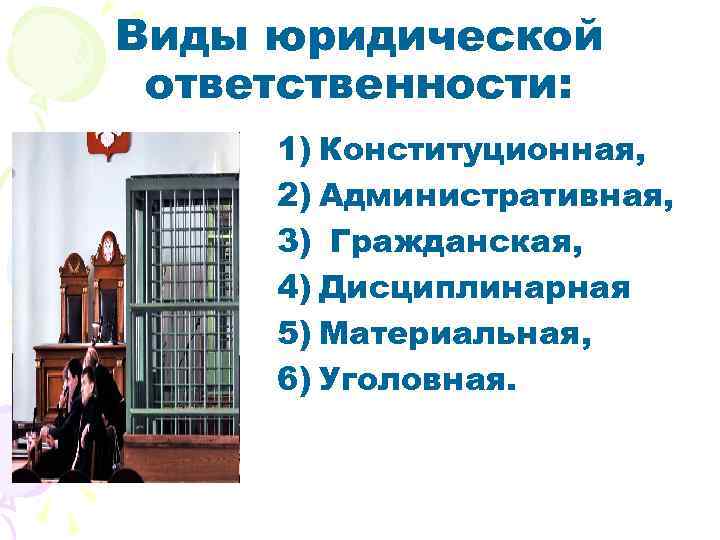 Виды юридической ответственности:

1) Конституционная,
2) Административная,
3) Гражданская,
4) Дисциплинарная
5) Материальная,
6) Уголовная.